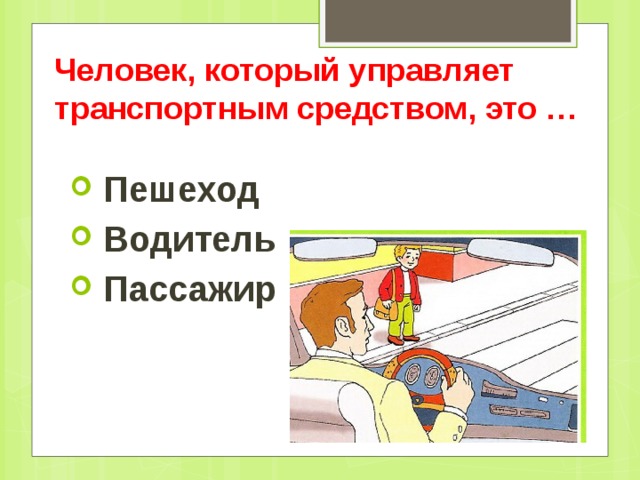 Человек, который управляет транспортным средством, это …

Пешеход
Водитель
Пассажир